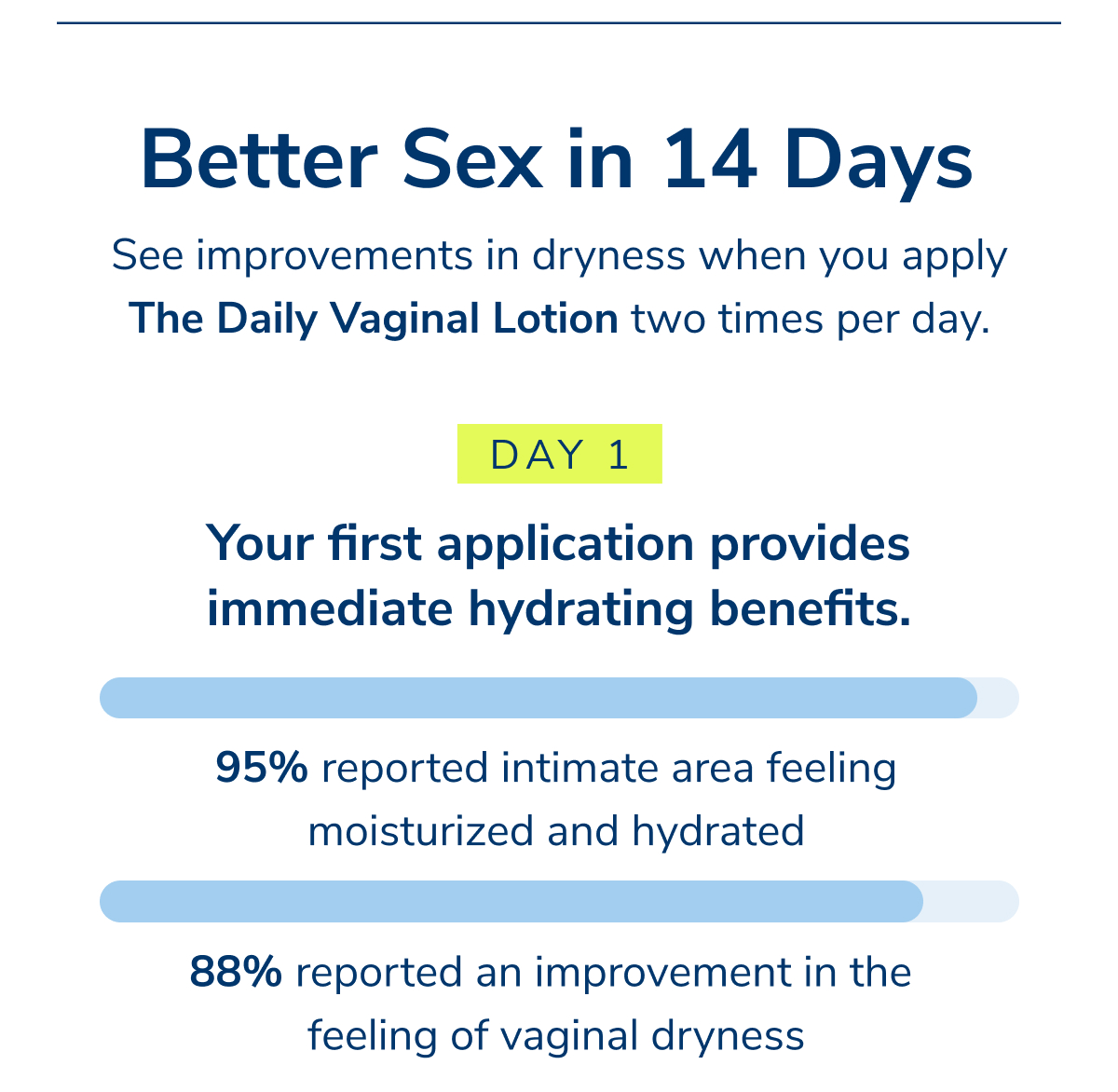 Better Sex in 14 Days

See improvements in dryness when you apply The Daily Vaginal Lotion two times per day.

DAY 1

Your first application provides immediate hydrating benefits.

95% reported intimate area feeling moisturized and hydrated

88% reported an improvement in the feeling of vaginal dryness